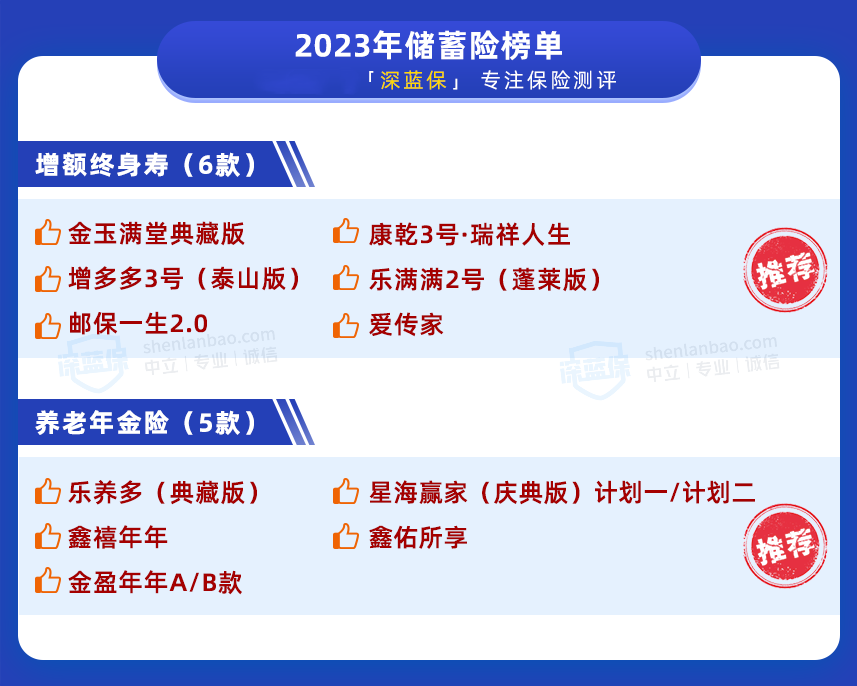 2023年储蓄险榜单
「深蓝保」 专注保险测评

增额终身寿（6款）

金玉满堂典藏版
增多多3号（泰山版）
邮保一生2.0

康乾3号·瑞祥人生
乐满满2号（蓬莱版）
爱传家

推荐

深蓝保 shenlanbao.com 中立 | 专业 | 诚信

深蓝保 shenlanbao.com 中立 | 专业 | 诚信

养老年金险（5款）

乐养多（典藏版）
鑫禧年年
金盈年年A/B款

星海赢家（庆典版）计划一/计划二
鑫佑所享

推荐